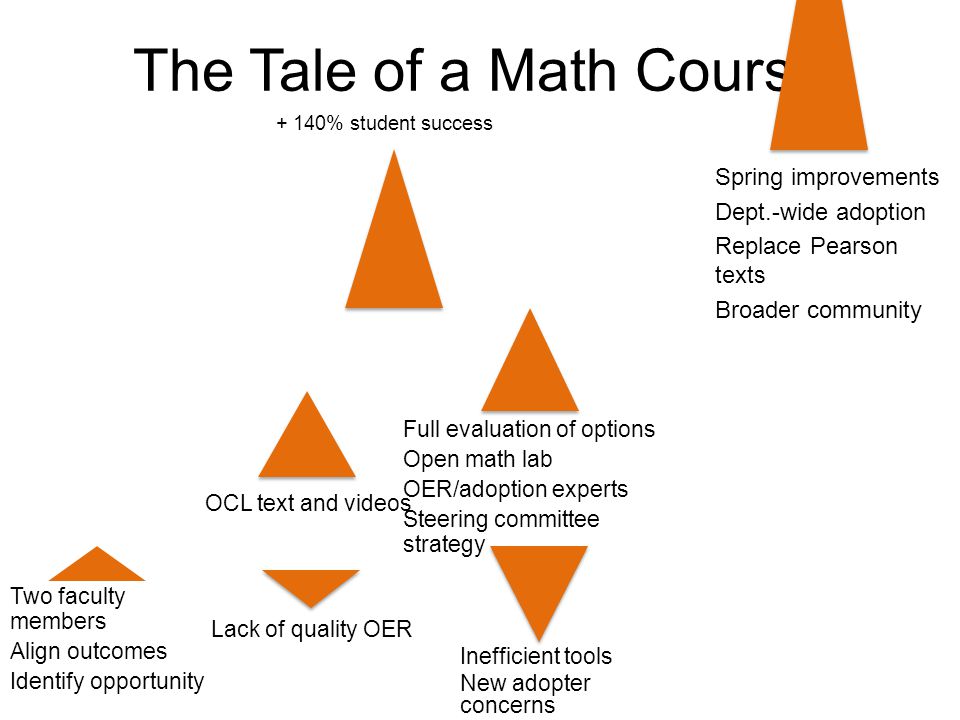 The Tale of a Math Cours

+ 140% student success

Spring improvements
Dept.-wide adoption
Replace Pearson texts
Broader community

Full evaluation of options
Open math lab
OER/adoption experts
Steering committee strategy

OCL text and videos

Two faculty members
Align outcomes
Identify opportunity

Lack of quality OER

Inefficient tools
New adopter concerns